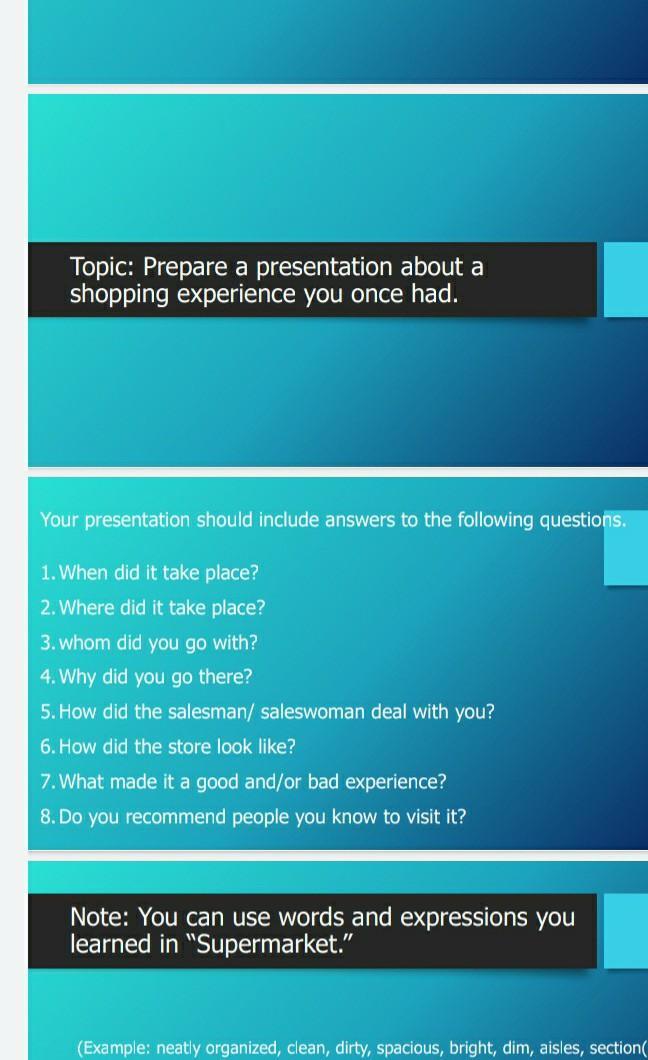 Topic: Prepare a presentation about a shopping experience you once had.

Your presentation should include answers to the following questions.

1. When did it take place?
2. Where did it take place?
3. whom did you go with?
4. Why did you go there?
5. How did the salesman/ saleswoman deal with you?
6. How did the store look like?
7. What made it a good and/or bad experience?
8. Do you recommend people you know to visit it?

Note: You can use words and expressions you learned in "Supermarket."

(Example: neatly organized, clean, dirty, spacious, bright, dim, aisles, section(